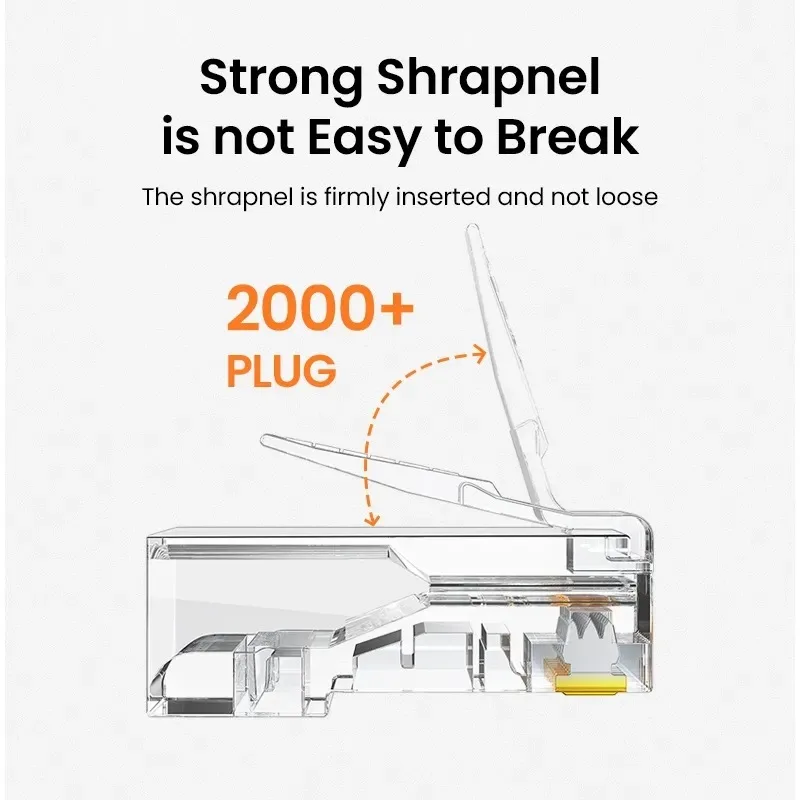 Strong Shrapnel is not Easy to Break

The shrapnel is firmly inserted and not loose

2000+
PLUG